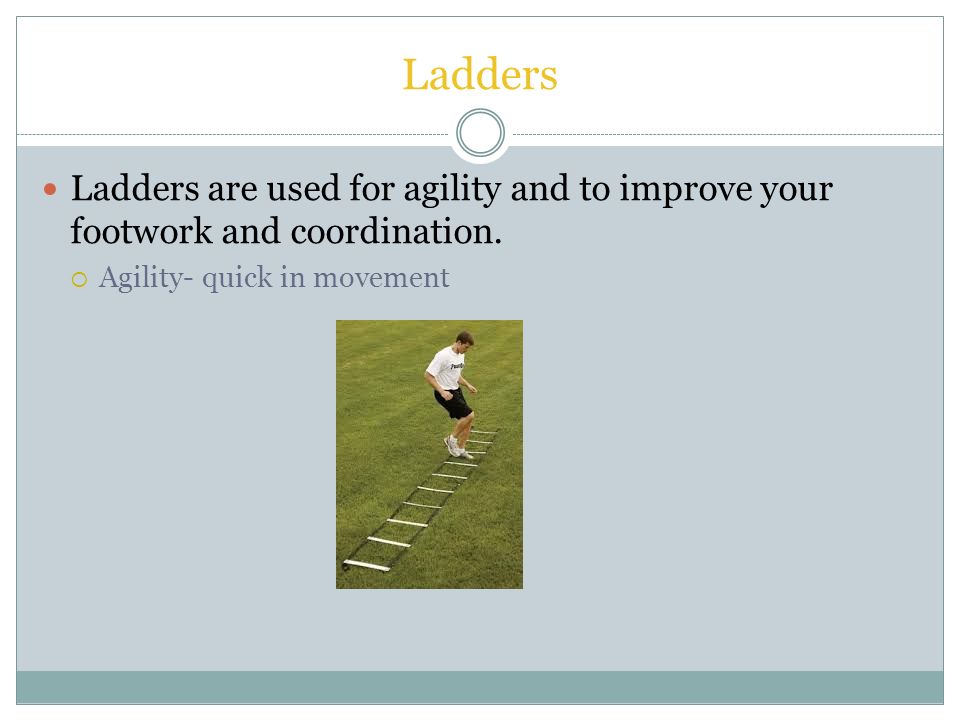 Ladders

Ladders are used for agility and to improve your footwork and coordination.

Agility- quick in movement